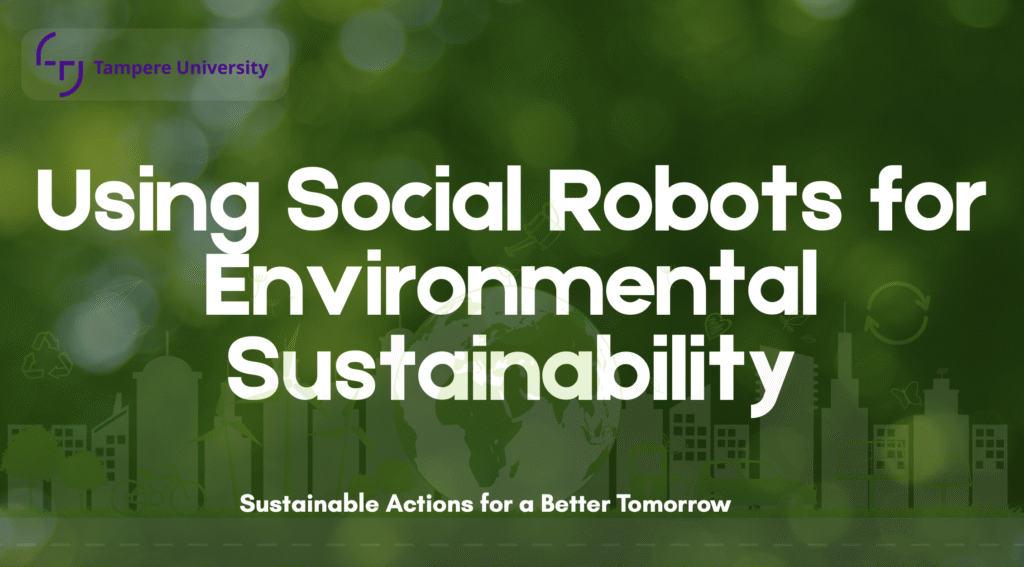 Tampere University

Using Social Robots for Environmental Sustainability

Sustainable Actions for a Better Tomorrow